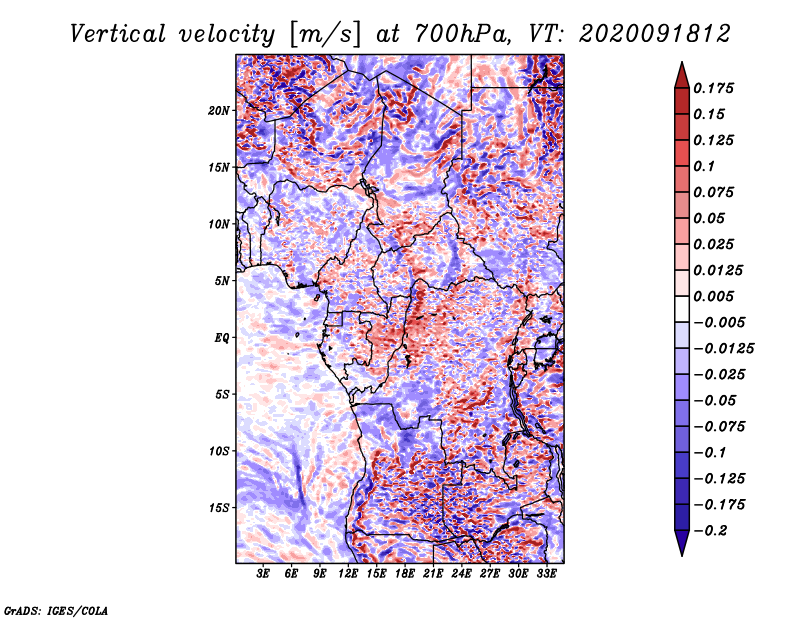 Vertical velocity [m/s] at 700hPa, VT: 2020091812

20N
15N
10N
5N
EQ
5S
10S
15S

3E 6E 9E 12E 15E 18E 21E 24E 27E 30E 33E

0.175
0.15
0.125
0.1
0.075
0.05
0.025
0.0125
0.005
−0.005
−0.0125
−0.025
−0.05
−0.075
−0.1
−0.125
−0.175
−0.2

GrADS: IGES/COLA